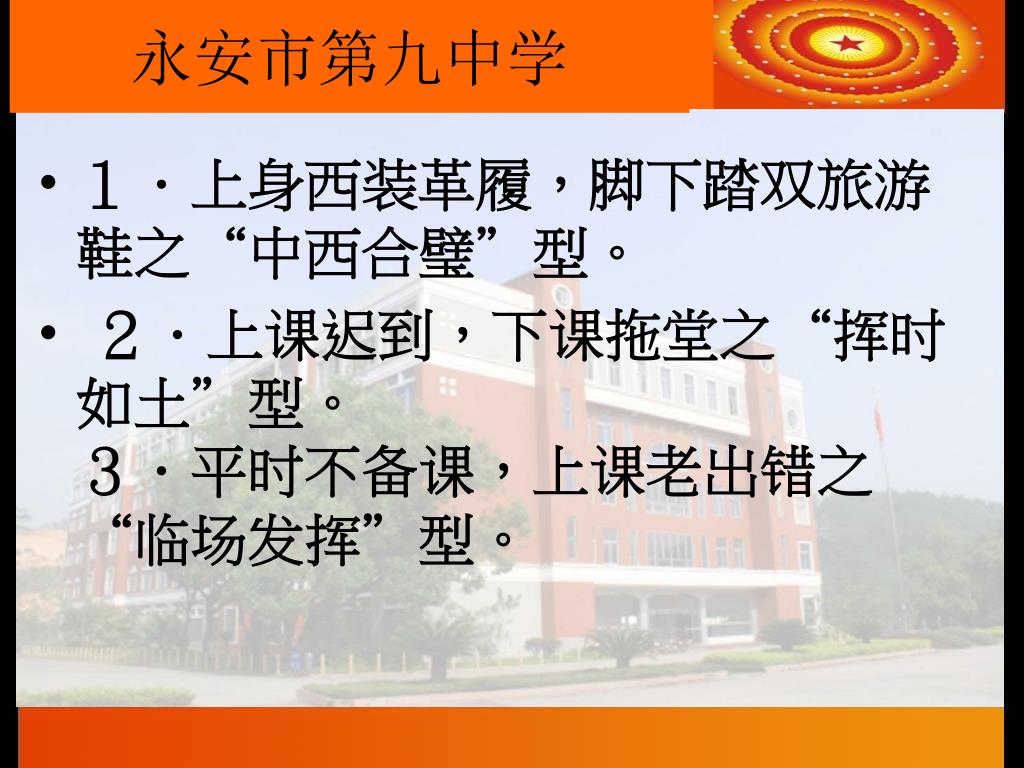 永安市第九中学

• 1．上身西装革履，脚下踏双旅游鞋之“中西合璧”型。

• 2．上课迟到，下课拖堂之“挥时如土”型。
3．平时不备课，上课老出错之“临场发挥”型。